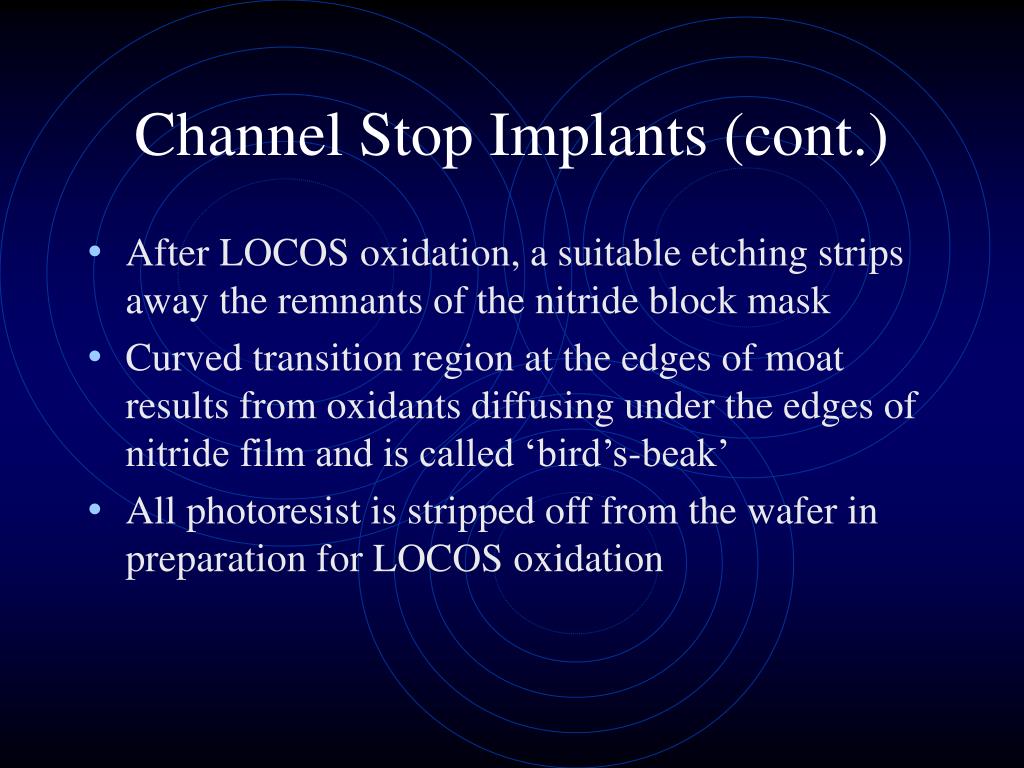 Channel Stop Implants (cont.)

• After LOCOS oxidation, a suitable etching strips away the remnants of the nitride block mask
• Curved transition region at the edges of moat results from oxidants diffusing under the edges of nitride film and is called ‘bird’s-beak’
• All photoresist is stripped off from the wafer in preparation for LOCOS oxidation